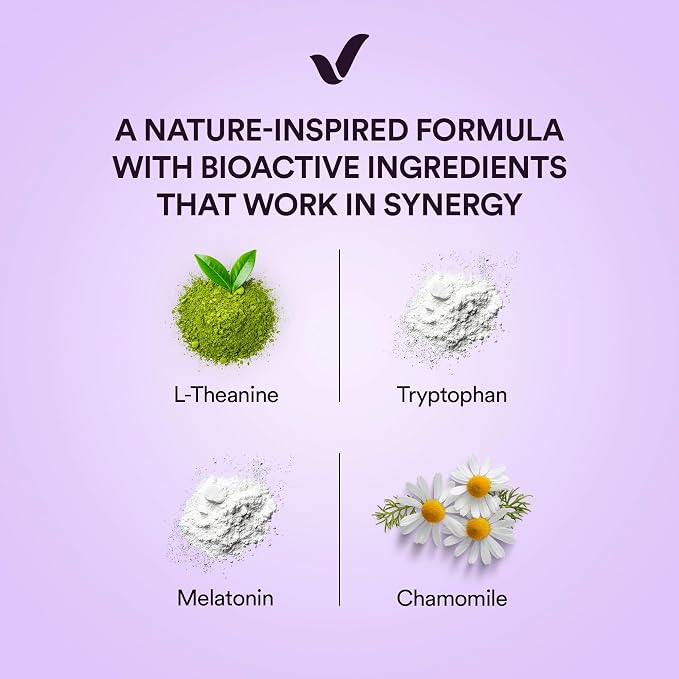 A NATURE-INSPIRED FORMULA WITH BIOACTIVE INGREDIENTS THAT WORK IN SYNERGY

L-Theanine

Tryptophan

Melatonin

Chamomile